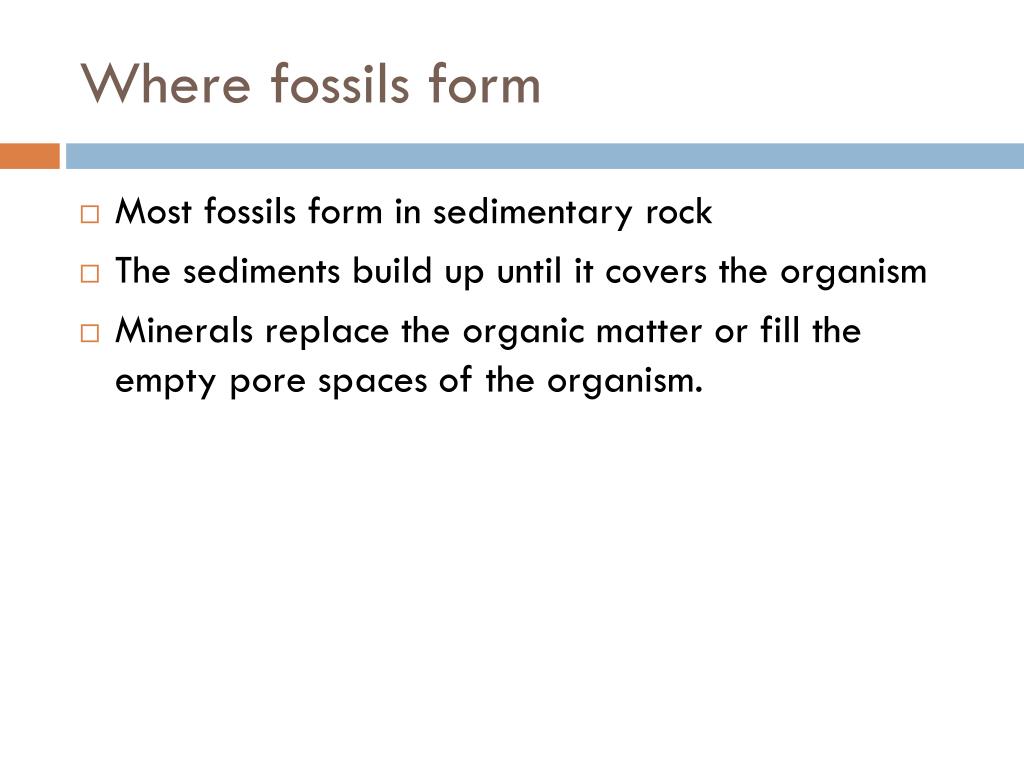 Where fossils form

□ Most fossils form in sedimentary rock
□ The sediments build up until it covers the organism
□ Minerals replace the organic matter or fill the empty pore spaces of the organism.